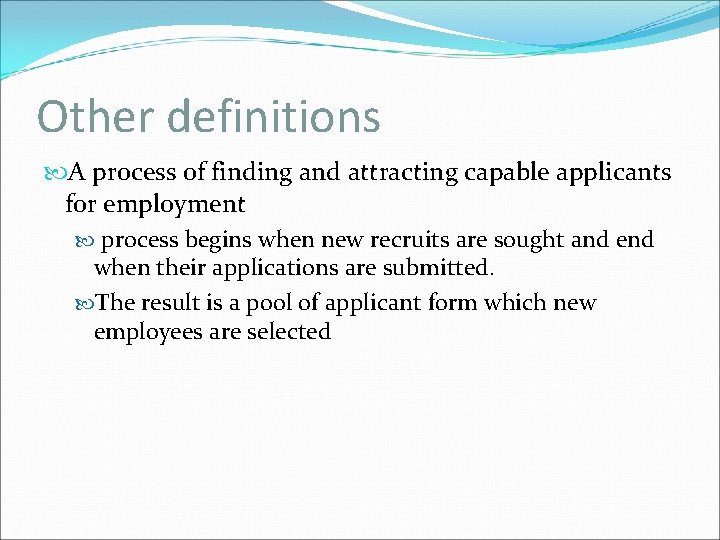 Other definitions

A process of finding and attracting capable applicants for employment

process begins when new recruits are sought and end when their applications are submitted.

The result is a pool of applicant form which new employees are selected